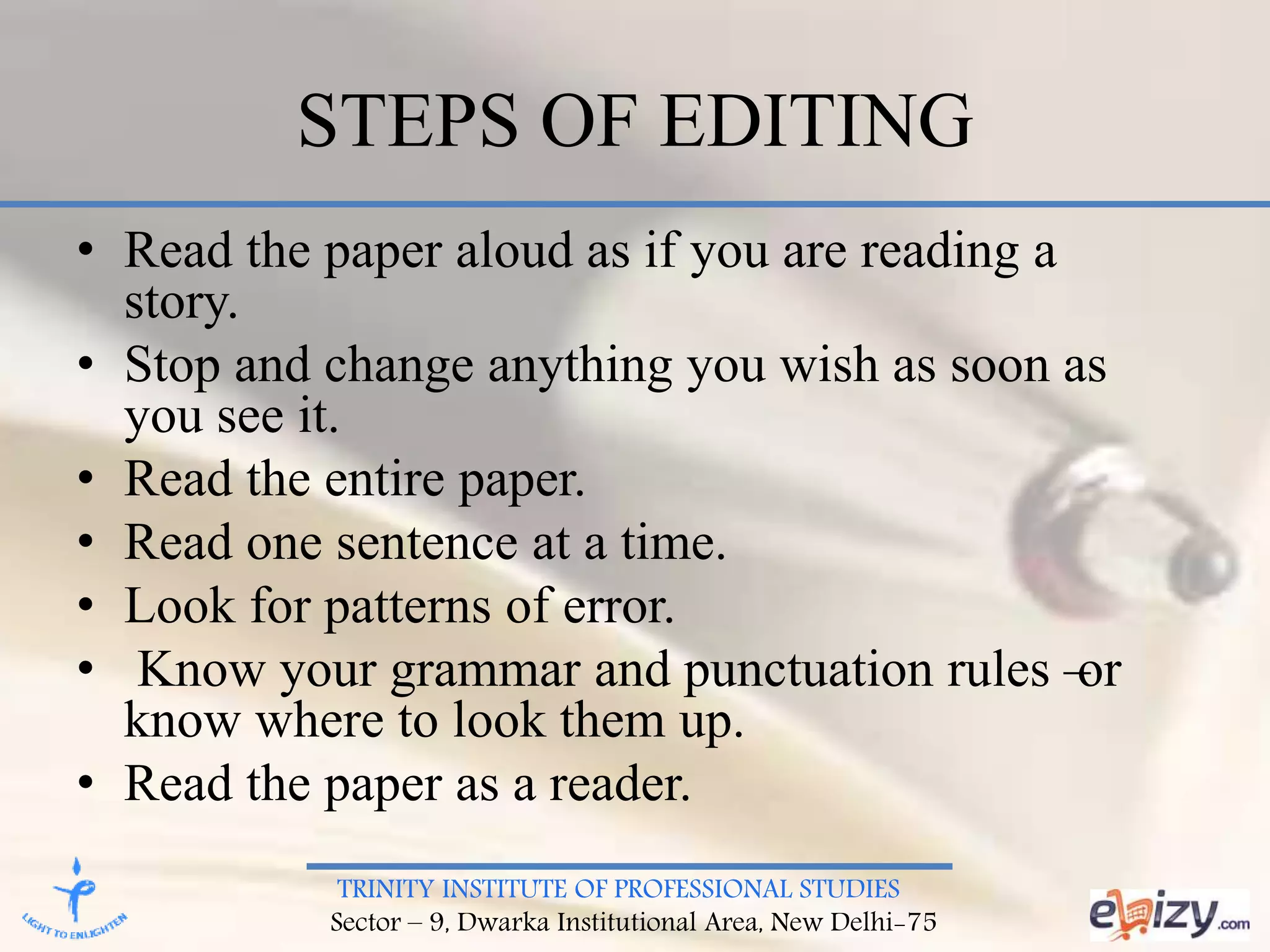 STEPS OF EDITING

• Read the paper aloud as if you are reading a story.
• Stop and change anything you wish as soon as you see it.
• Read the entire paper.
• Read one sentence at a time.
• Look for patterns of error.
• Know your grammar and punctuation rules –or know where to look them up.
• Read the paper as a reader.

LIGHT TO ENLIGHTEN

TRINITY INSTITUTE OF PROFESSIONAL STUDIES
Sector – 9, Dwarka Institutional Area, New Delhi-75

ebizy.com